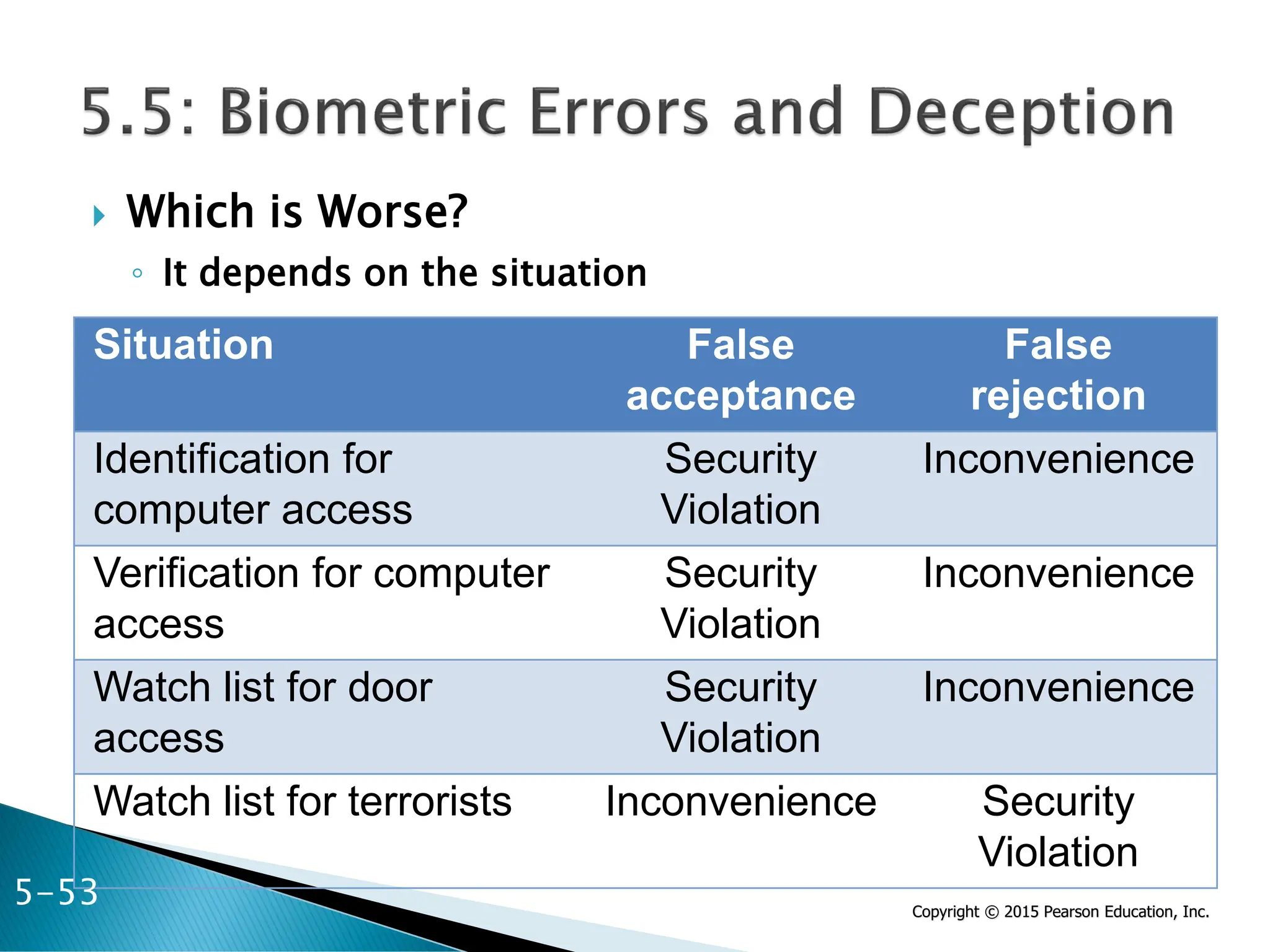 5.5: Biometric Errors and Deception

Which is Worse?

It depends on the situation

| Situation | False acceptance | False rejection |
|---|---|---|
| Identification for computer access | Security Violation | Inconvenience |
| Verification for computer access | Security Violation | Inconvenience |
| Watch list for door access | Security Violation | Inconvenience |
| Watch list for terrorists | Inconvenience | Security Violation |

5-53

Copyright © 2015 Pearson Education, Inc.